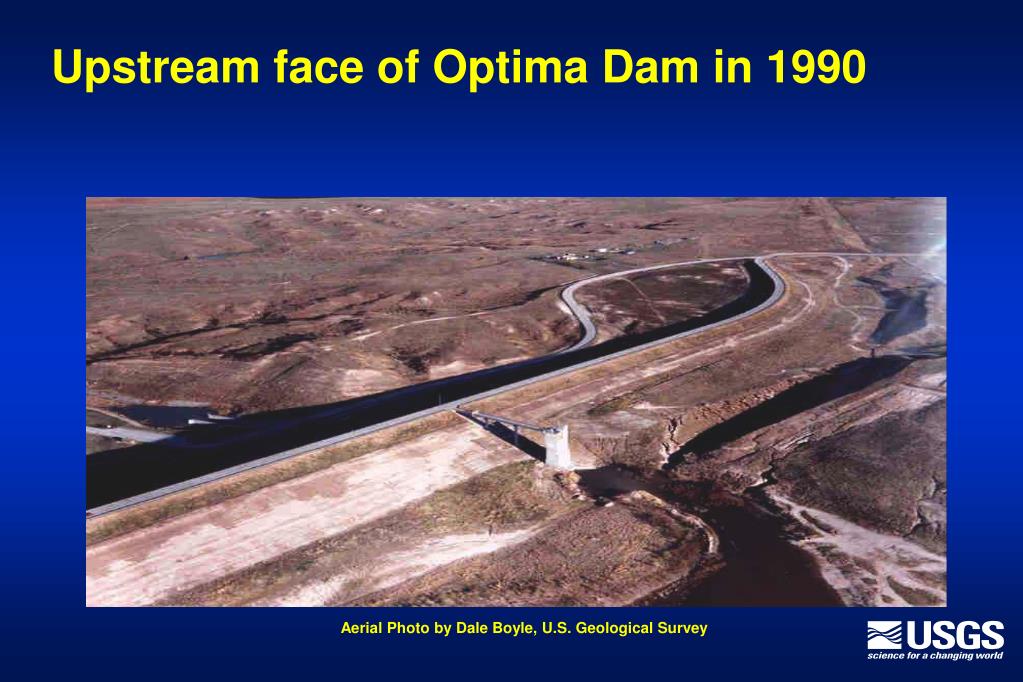 Upstream face of Optima Dam in 1990

Aerial Photo by Dale Boyle, U.S. Geological Survey

USGS
science for a changing world